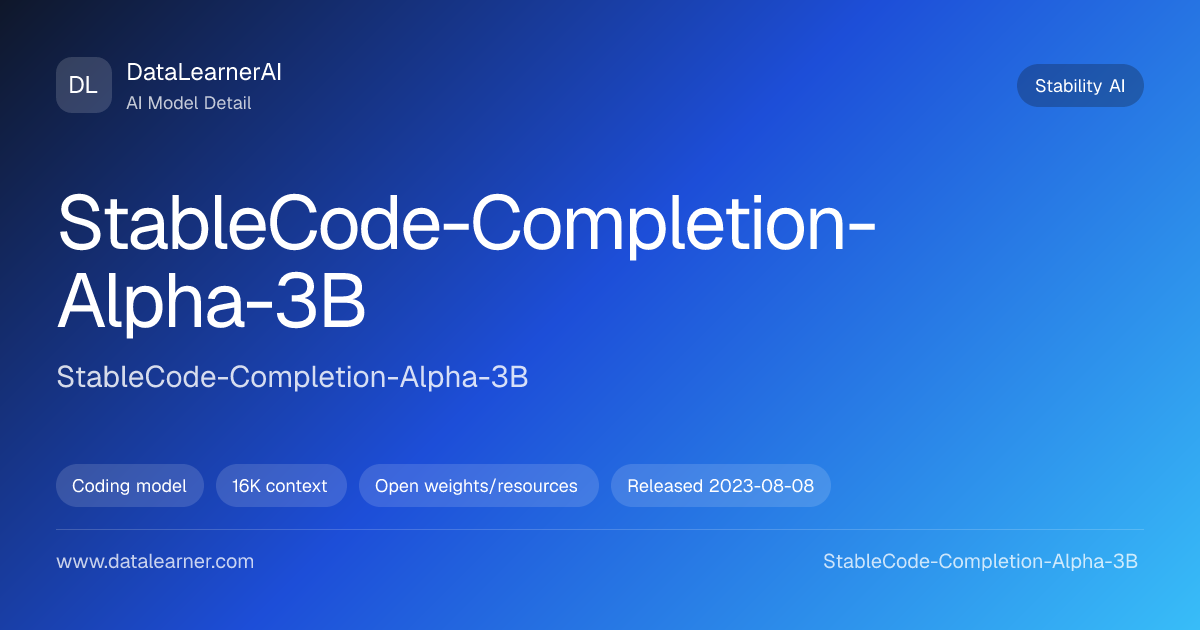 DL
DataLearnerAI
AI Model Detail

Stability AI

StableCode-Completion-Alpha-3B

StableCode-Completion-Alpha-3B

Coding model
16K context
Open weights/resources
Released 2023-08-08

www.datalearner.com

StableCode-Completion-Alpha-3B